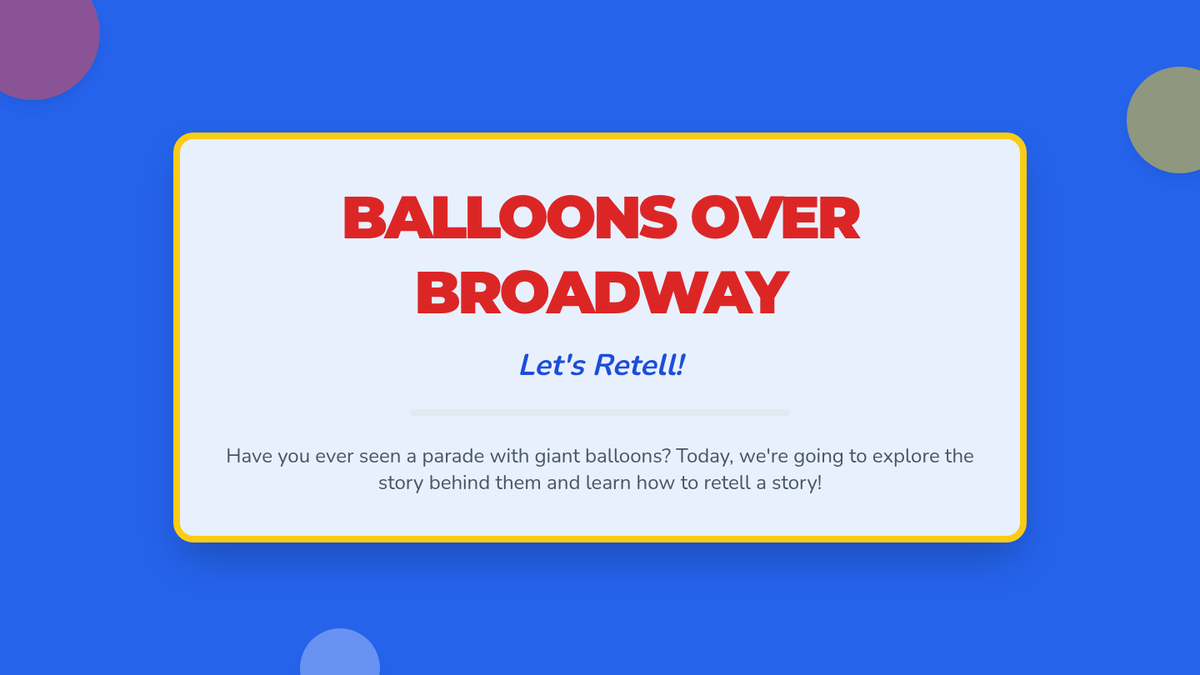 BALLOONS OVER BROADWAY

Let's Retell!

Have you ever seen a parade with giant balloons? Today, we're going to explore the story behind them and learn how to retell a story!